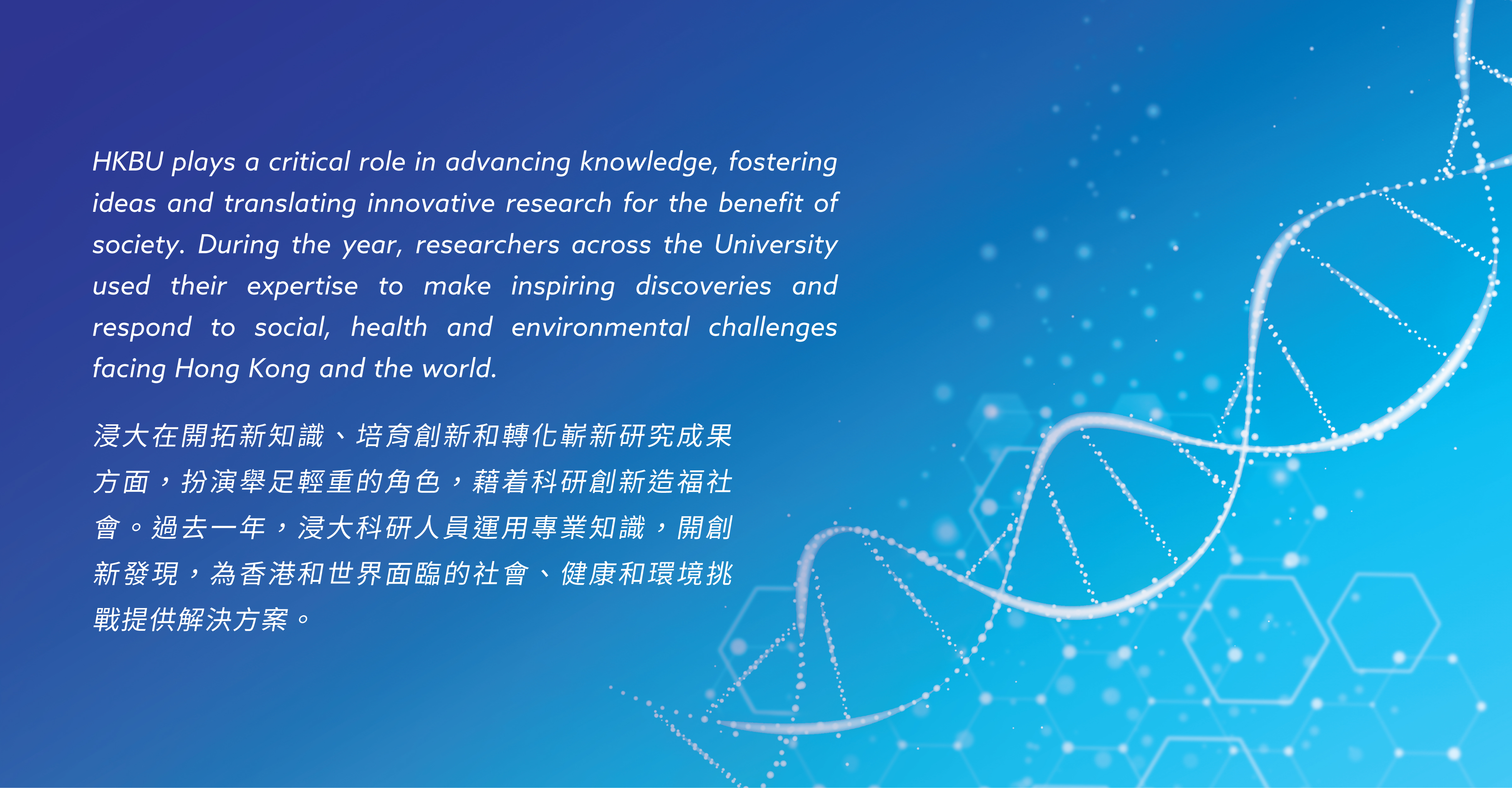 HKBU plays a critical role in advancing knowledge, fostering ideas and translating innovative research for the benefit of society. During the year, researchers across the University used their expertise to make inspiring discoveries and respond to social, health and environmental challenges facing Hong Kong and the world.

浸大在開拓新知識、培育創新和轉化嶄新研究成果方面，扮演舉足輕重的角色，藉着科研創新造福社會。過去一年，浸大科研人員運用專業知識，開創新發現，為香港和世界面臨的社會、健康和環境挑戰提供解決方案。